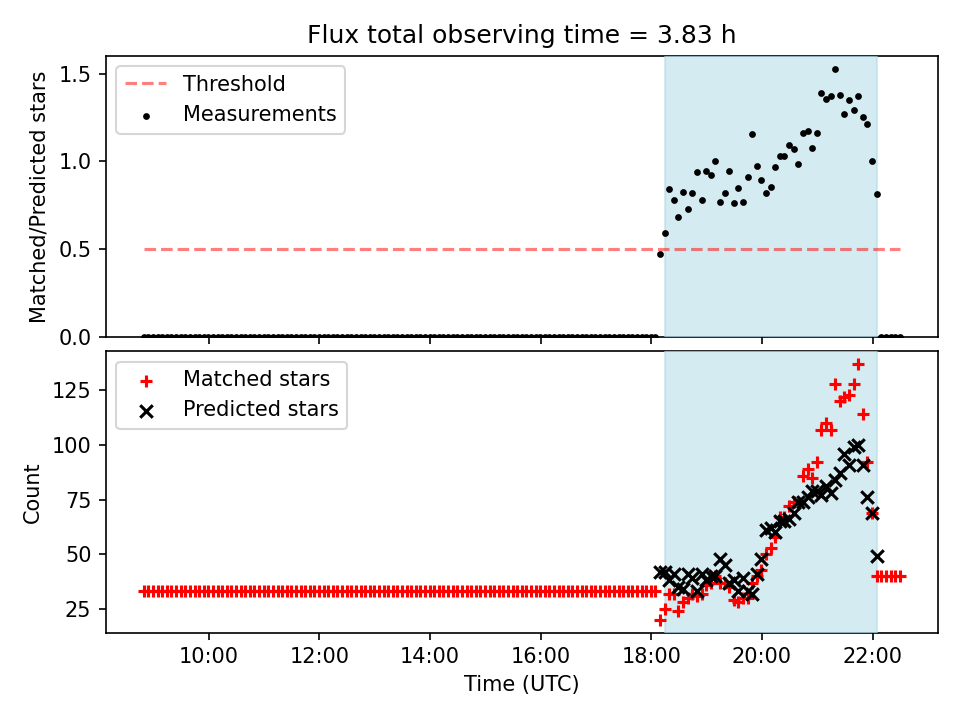 Flux total observing time = 3.83 h

Threshold
Measurements

Matched/Predicted stars

1.5
1.0
0.5
0.0

Matched stars
Predicted stars

Count

125
100
75
50
25

10:00
12:00
14:00
16:00
18:00
20:00
22:00

Time (UTC)